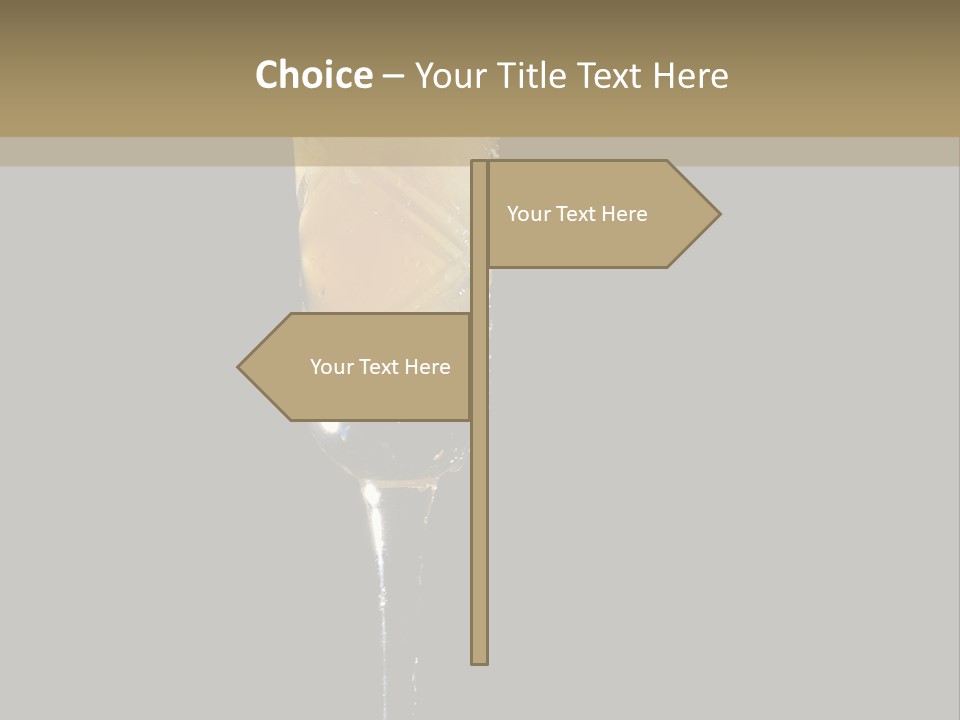 Choice – Your Title Text Here

Your Text Here

Your Text Here